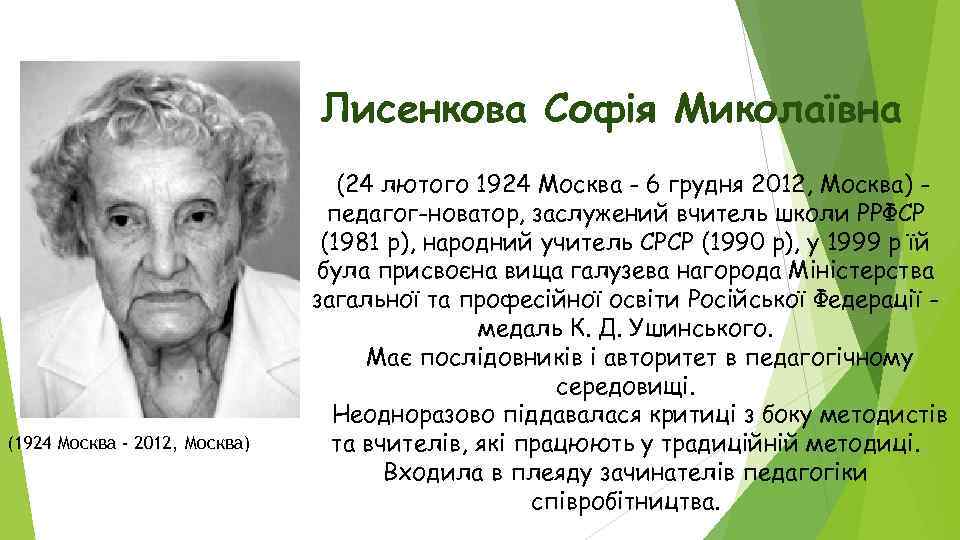 Лисенкова Софія Миколаївна

(24 лютого 1924 Москва - 6 грудня 2012, Москва) - педагог-новатор, заслужений вчитель школи РРФСР (1981 р), народний учитель СРСР (1990 р), у 1999 р їй була присвоєна вища галузева нагорода Міністерства загальної та професійної освіти Російської Федерації - медаль К. Д. Ушинського.

Має послідовників і авторитет в педагогічному середовищі.

Неодноразово піддавалася критиці з боку методистів та вчителів, які працюють у традиційній методиці.

Входила в плеяду зачинателів педагогіки співробітництва.

(1924 Москва - 2012, Москва)